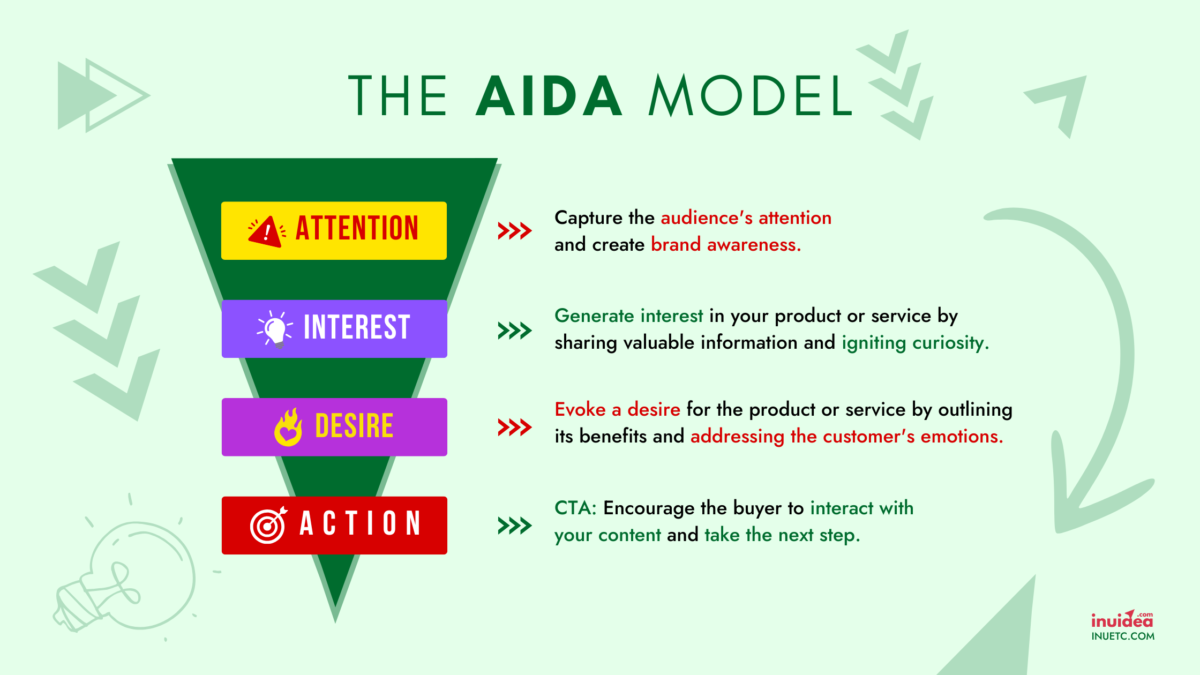 THE AIDA MODEL

ATTENTION

>>> Capture the audience's attention and create brand awareness.

INTEREST

>>> Generate interest in your product or service by sharing valuable information and igniting curiosity.

DESIRE

>>> Evoke a desire for the product or service by outlining its benefits and addressing the customer's emotions.

ACTION

>>> CTA: Encourage the buyer to interact with your content and take the next step.

inuidea.com
INUETC.COM